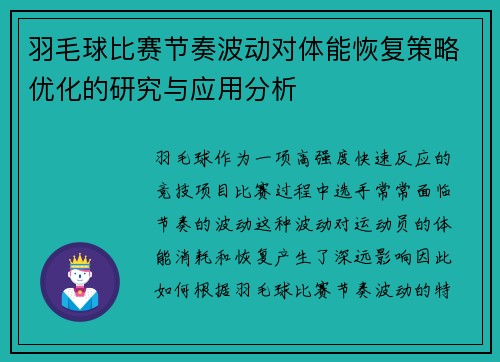 羽毛球比赛节奏波动对体能恢复策略优化的研究与应用分析

羽毛球作为一项高强度快速反应的竞技项目比赛过程中选手常常面临节奏的波动这种波动对运动员的体能消耗和恢复产生了深远影响因此如何根据羽毛球比赛节奏波动的特